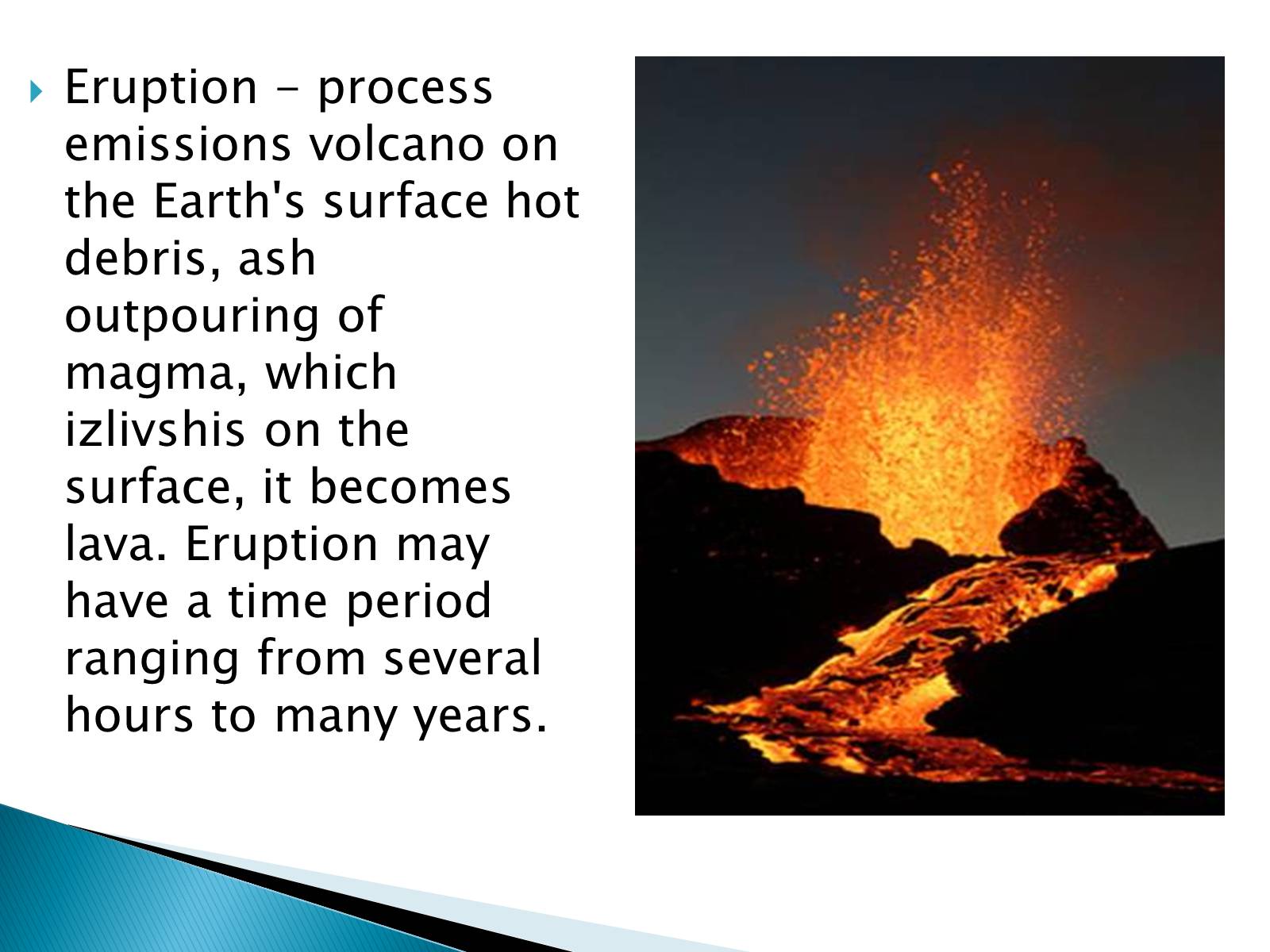 Eruption - process emissions volcano on the Earth's surface hot debris, ash outpouring of magma, which izlivshis on the surface, it becomes lava. Eruption may have a time period ranging from several hours to many years.